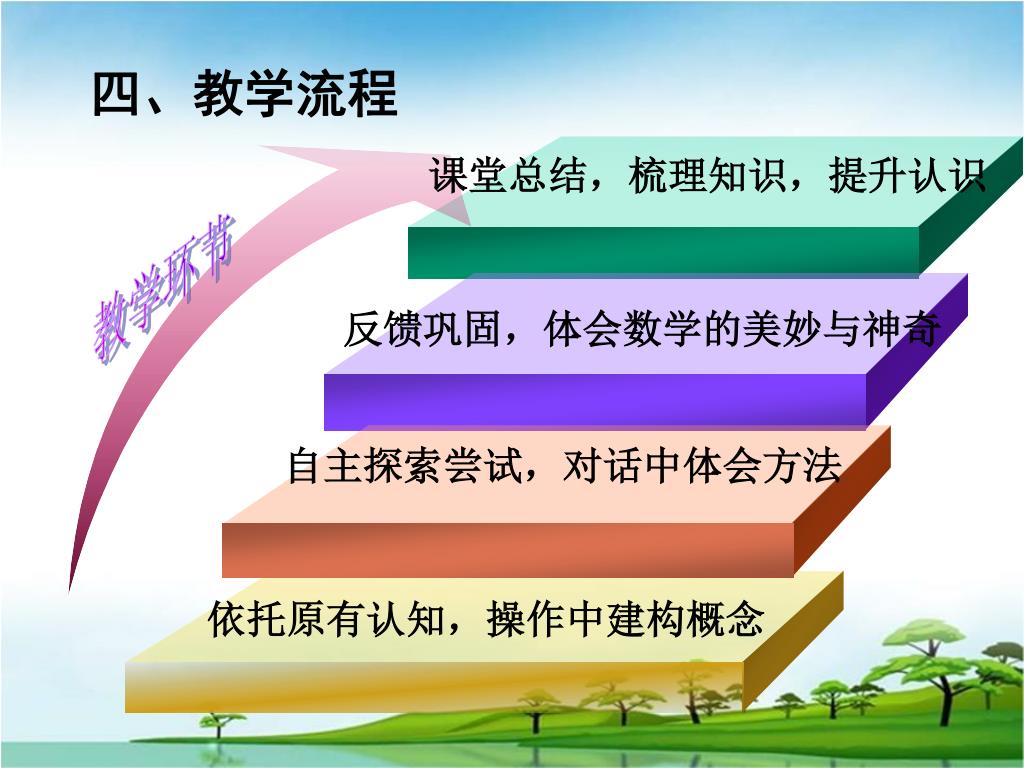 四、教学流程

教学环节

课堂总结，梳理知识，提升认识

反馈巩固，体会数学的美妙与神奇

自主探索尝试，对话中体会方法

依托原有认知，操作中建构概念